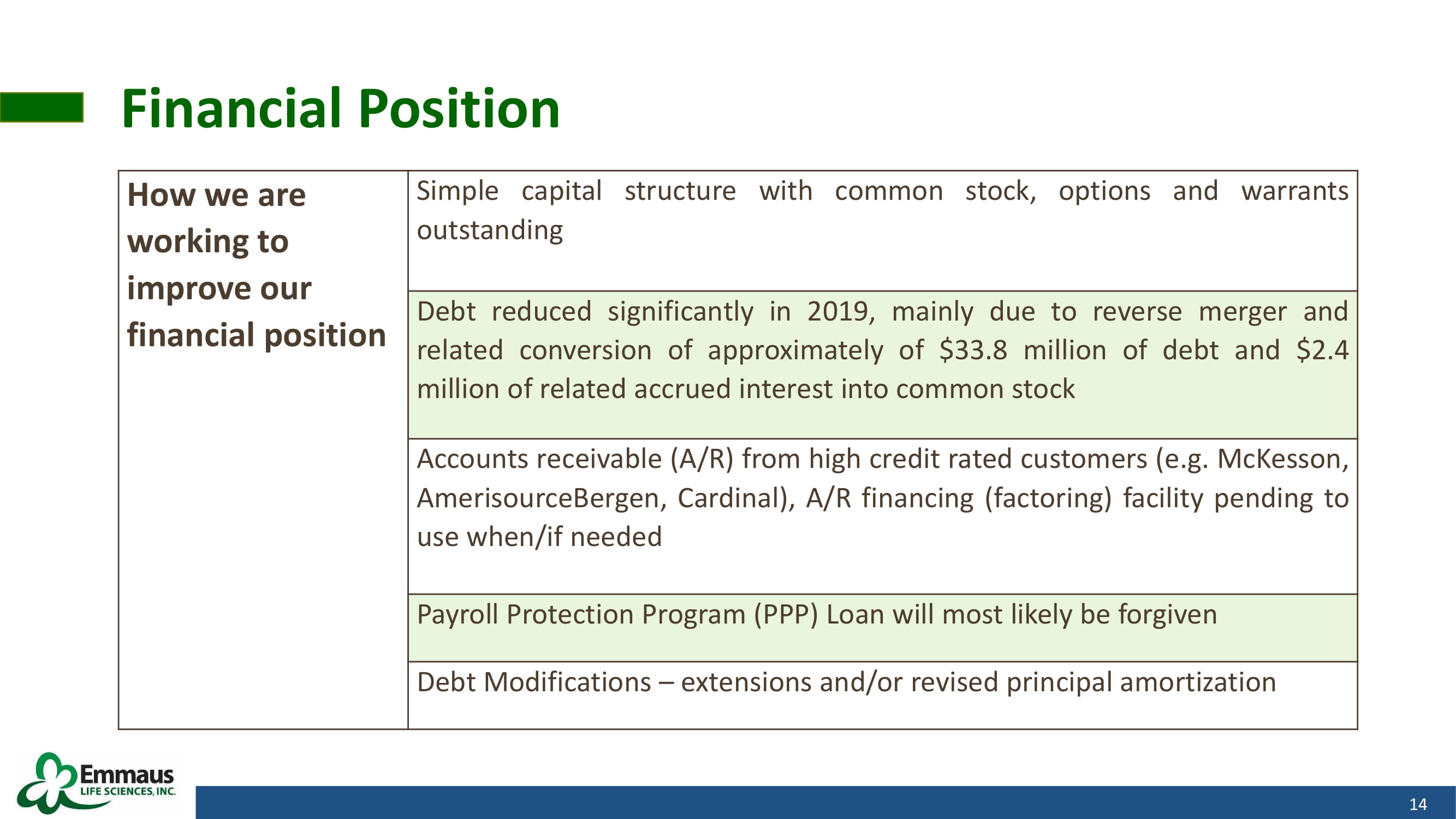 Financial Position

| How we are working to improve our financial position | Simple capital structure with common stock, options and warrants outstanding |
|---|---|
| | Debt reduced significantly in 2019, mainly due to reverse merger and related conversion of approximately of \$33.8 million of debt and \$2.4 million of related accrued interest into common stock |
| | Accounts receivable (A/R) from high credit rated customers (e.g. McKesson, AmerisourceBergen, Cardinal), A/R financing (factoring) facility pending to use when/if needed |
| | Payroll Protection Program (PPP) Loan will most likely be forgiven |
| | Debt Modifications – extensions and/or revised principal amortization |

Emmaus LIFE SCIENCES, INC.

14